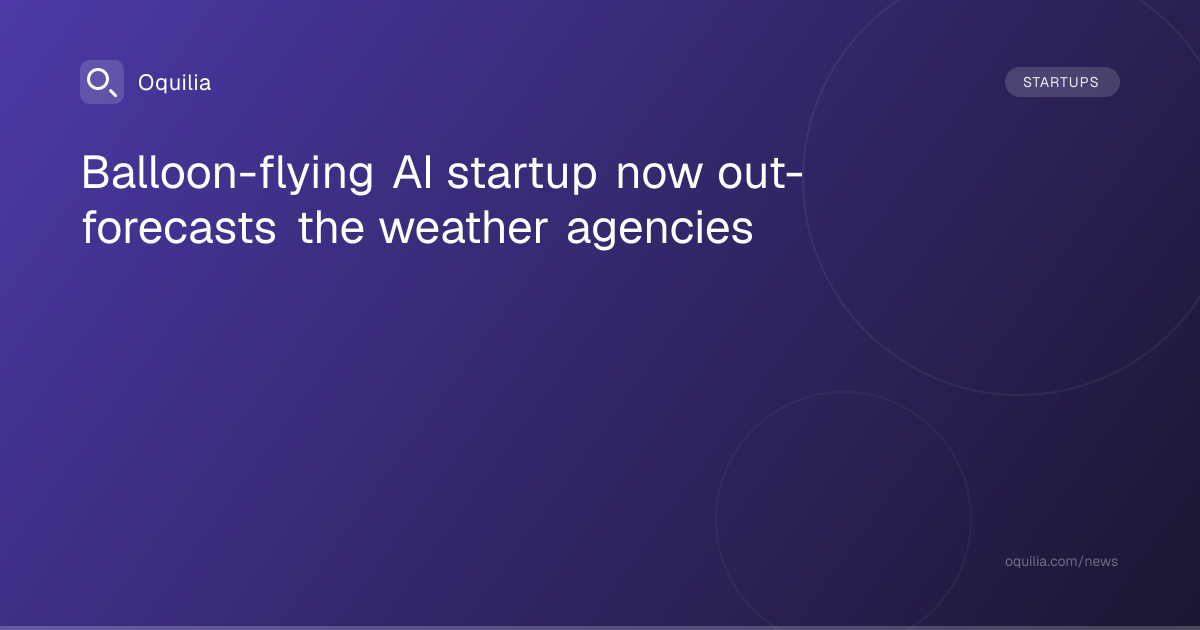 Oquilia

STARTUPS

Balloon-flying AI startup now out-forecasts the weather agencies

oquilia.com/news